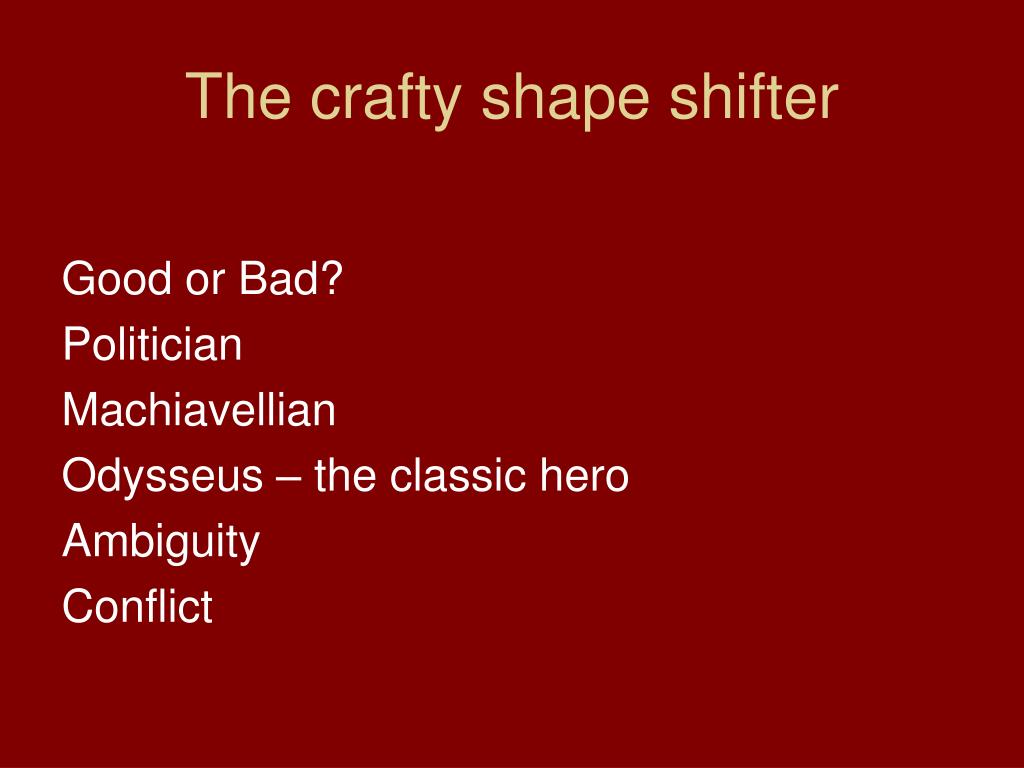 The crafty shape shifter

Good or Bad?
Politician
Machiavellian
Odysseus – the classic hero
Ambiguity
Conflict